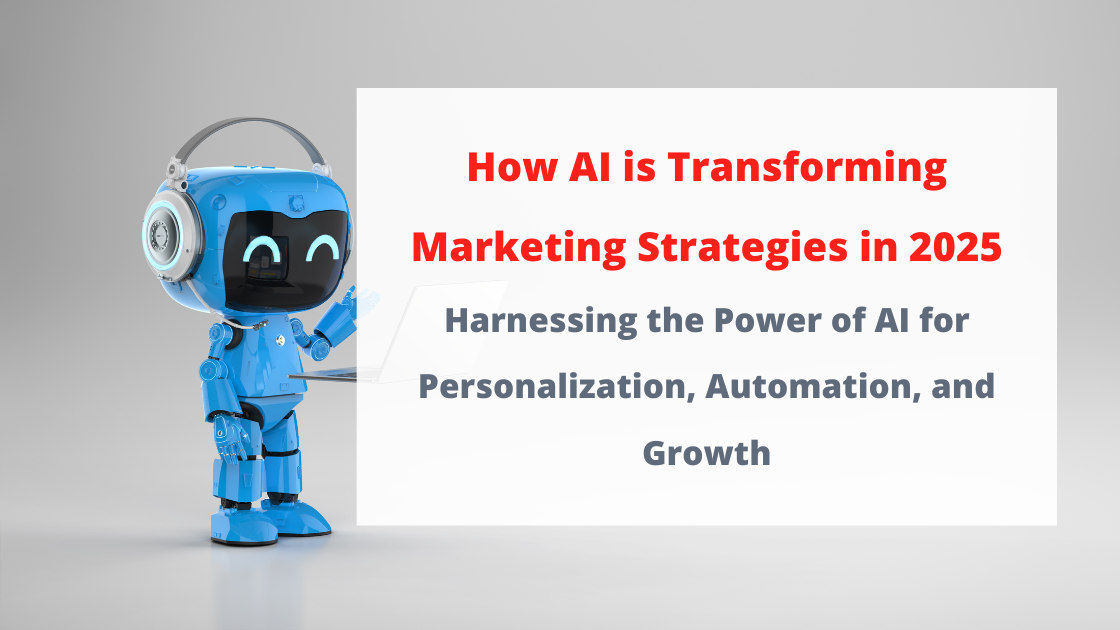 How AI is Transforming Marketing Strategies in 2025

Harnessing the Power of AI for Personalization, Automation, and Growth